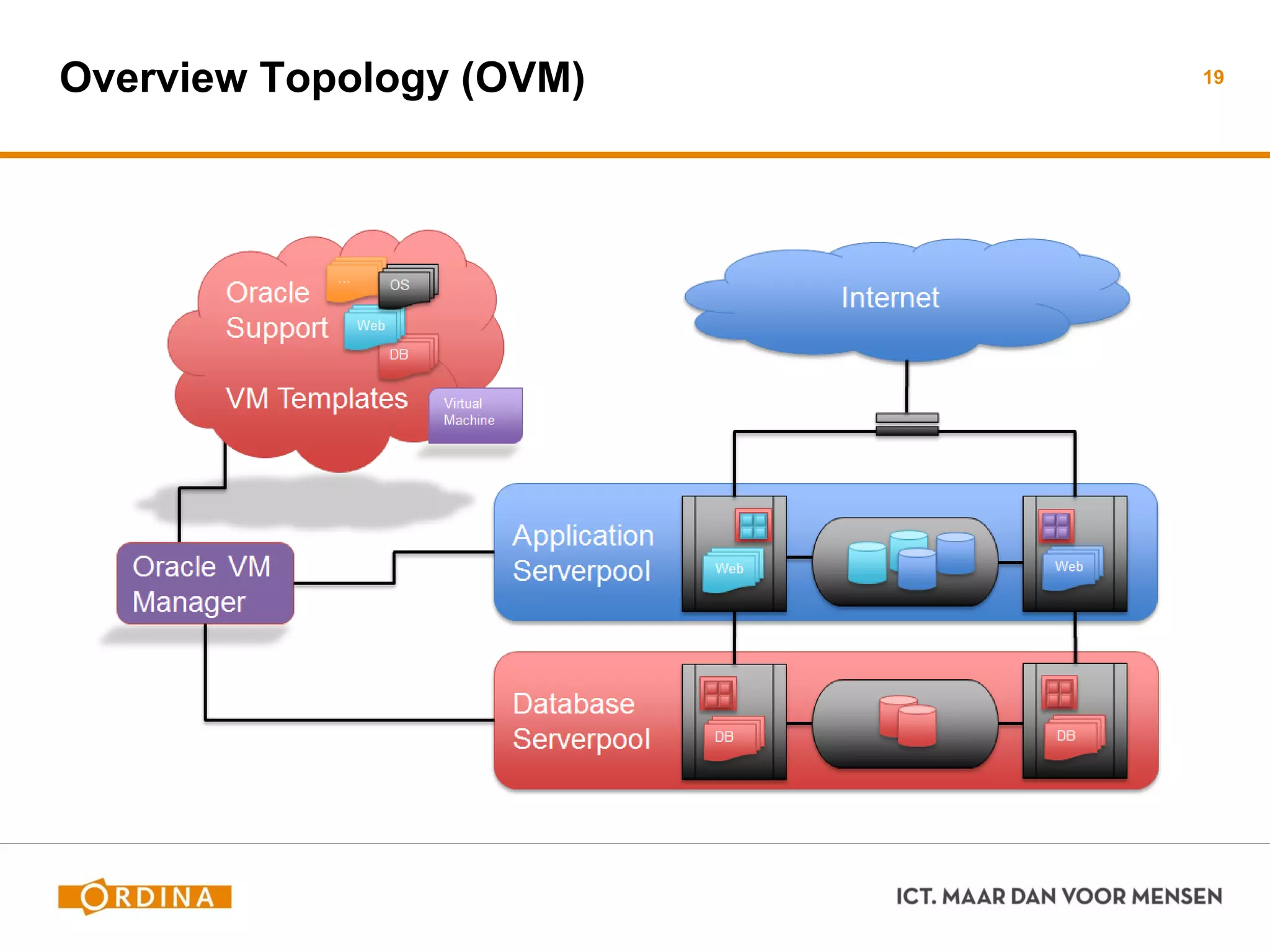 Overview Topology (OVM)

19

Oracle Support

...

OS

Web

DB

VM Templates

Virtual Machine

Internet

Oracle VM Manager

Application Serverpool

Web

Web

Database Serverpool

DB

DB

ORDINA

ICT. MAAR DAN VOOR MENSEN